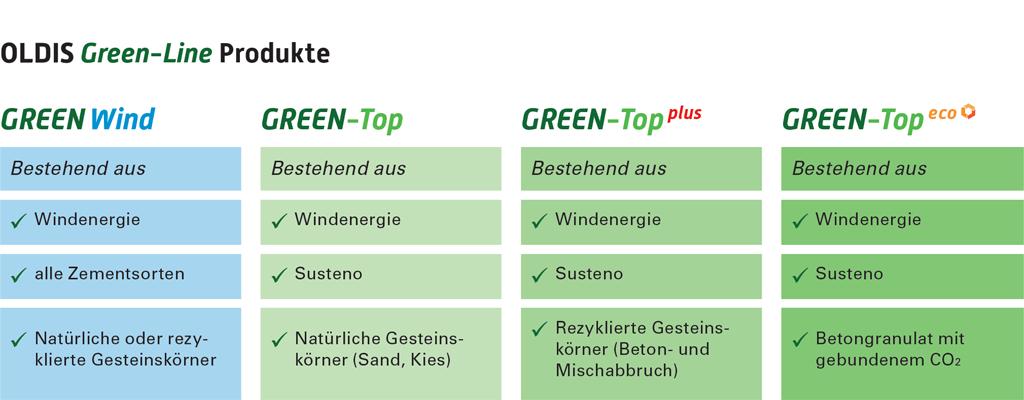 OLDIS Green-Line Produkte

| GREEN Wind | GREEN-Top | GREEN-Top plus | GREEN-Top eco |
|---|---|---|---|
| Bestehend aus | Bestehend aus | Bestehend aus | Bestehend aus |
| ✓ Windenergie | ✓ Windenergie | ✓ Windenergie | ✓ Windenergie |
| ✓ alle Zementsorten | ✓ Susteno | ✓ Susteno | ✓ Susteno |
| ✓ Natürliche oder rezyklierte Gesteinskörner | ✓ Natürliche Gesteinskörner (Sand, Kies) | ✓ Rezyklierte Gesteinskörner (Beton- und Mischabbruch) | ✓ Betongranulat mit gebundenem $CO_2$ |